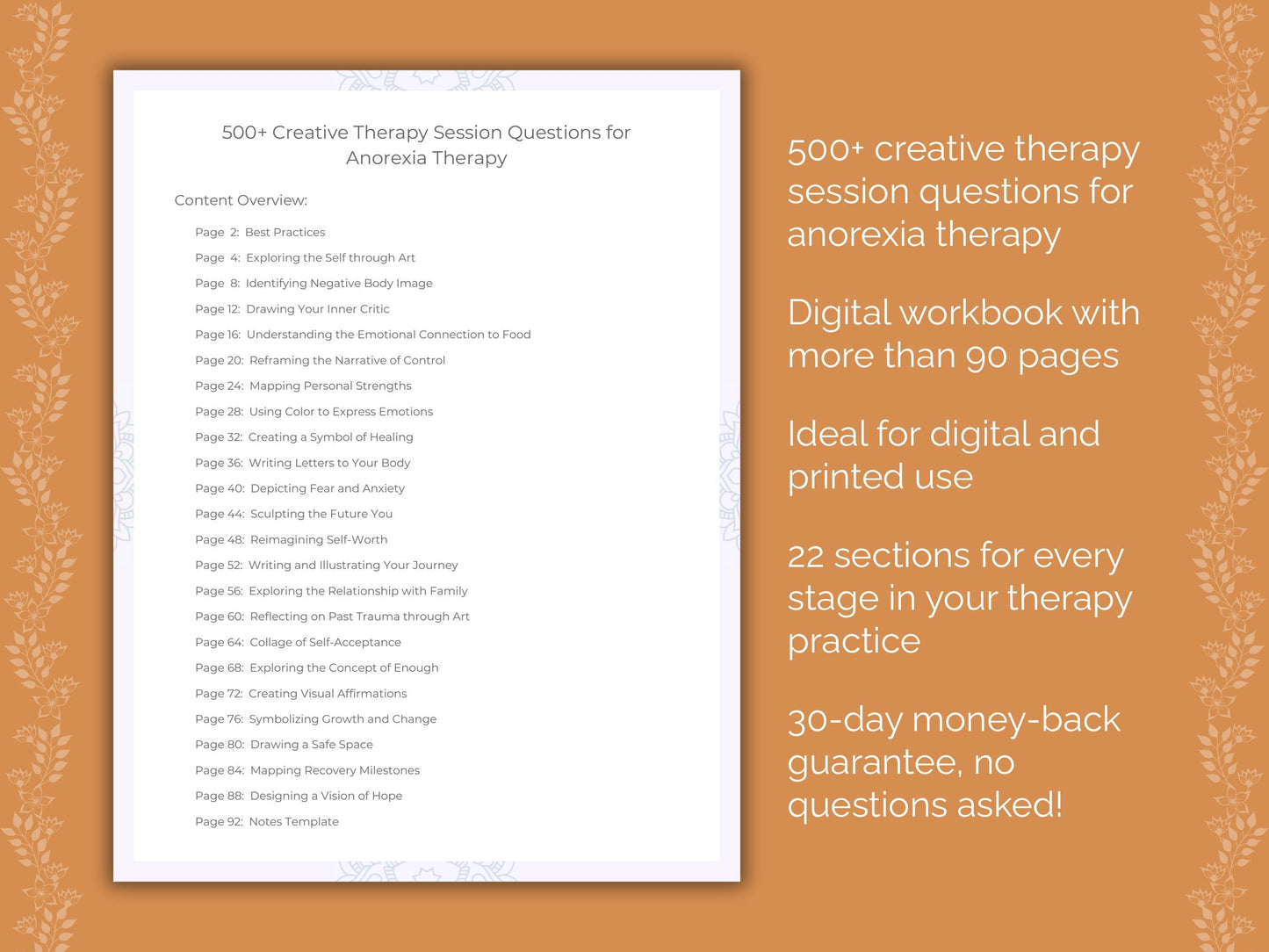 500+ Creative Therapy Session Questions for Anorexia Therapy

Content Overview:

Page 2: Best Practices
Page 4: Exploring the Self through Art
Page 8: Identifying Negative Body Image
Page 12: Drawing Your Inner Critic
Page 16: Understanding the Emotional Connection to Food
Page 20: Reframing the Narrative of Control
Page 24: Mapping Personal Strengths
Page 28: Using Color to Express Emotions
Page 32: Creating a Symbol of Healing
Page 36: Writing Letters to Your Body
Page 40: Depicting Fear and Anxiety
Page 44: Sculpting the Future You
Page 48: Reimagining Self-Worth
Page 52: Writing and Illustrating Your Journey
Page 56: Exploring the Relationship with Family
Page 60: Reflecting on Past Trauma through Art
Page 64: Collage of Self-Acceptance
Page 68: Exploring the Concept of Enough
Page 72: Creating Visual Affirmations
Page 76: Symbolizing Growth and Change
Page 80: Drawing a Safe Space
Page 84: Mapping Recovery Milestones
Page 88: Designing a Vision of Hope
Page 92: Notes Template

500+ creative therapy session questions for anorexia therapy

Digital workbook with more than 90 pages

Ideal for digital and printed use

22 sections for every stage in your therapy practice

30-day money-back guarantee, no questions asked!